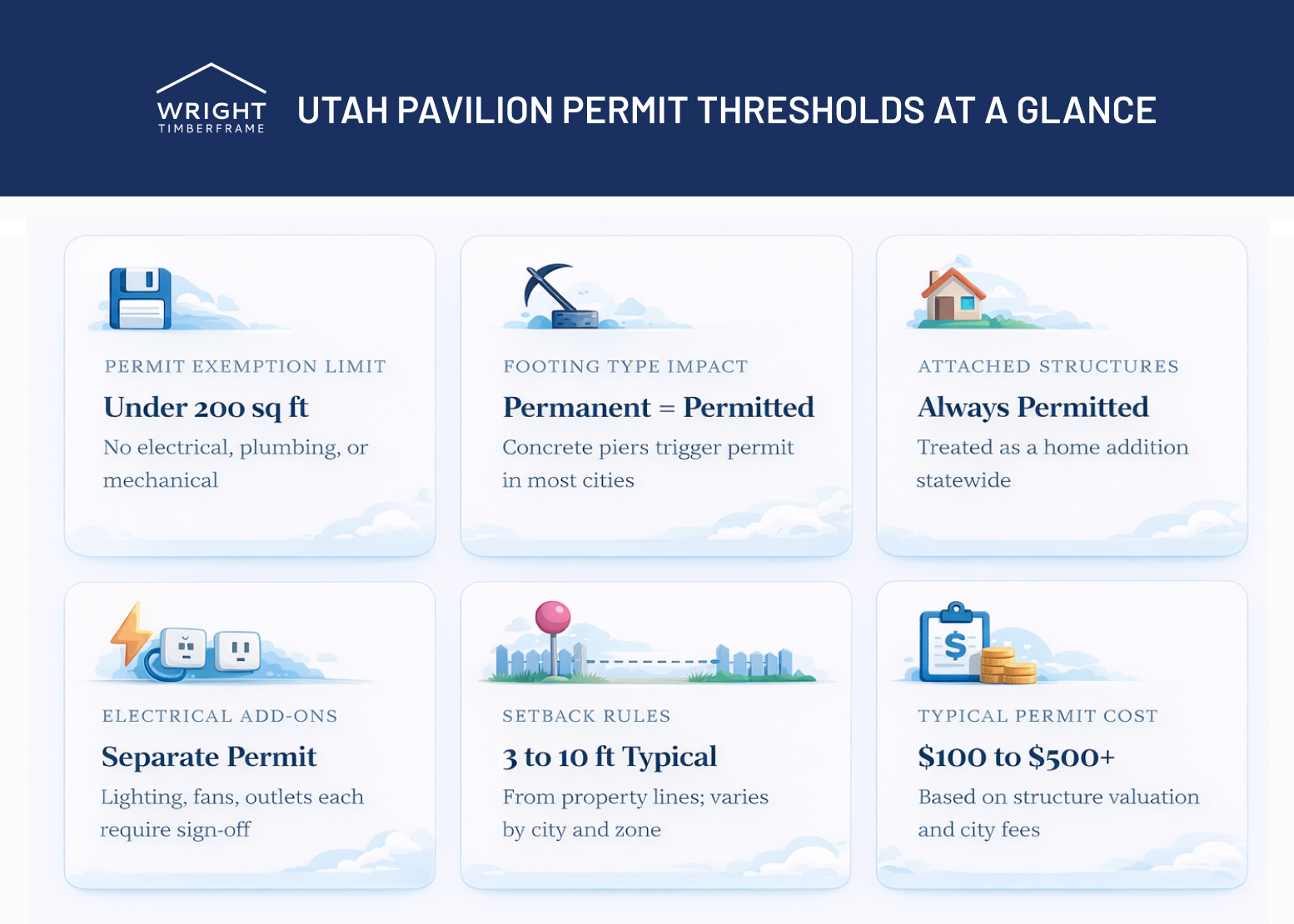 WRIGHT
TIMBERFRAME

UTAH PAVILION PERMIT THRESHOLDS AT A GLANCE

PERMIT EXEMPTION LIMIT

Under 200 sq ft

No electrical, plumbing, or mechanical

FOOTING TYPE IMPACT

Permanent = Permitted

Concrete piers trigger permit in most cities

ATTACHED STRUCTURES

Always Permitted

Treated as a home addition statewide

ELECTRICAL ADD-ONS

Separate Permit

Lighting, fans, outlets each require sign-off

SETBACK RULES

3 to 10 ft Typical

From property lines; varies by city and zone

TYPICAL PERMIT COST

$100 to $500+

Based on structure valuation and city fees